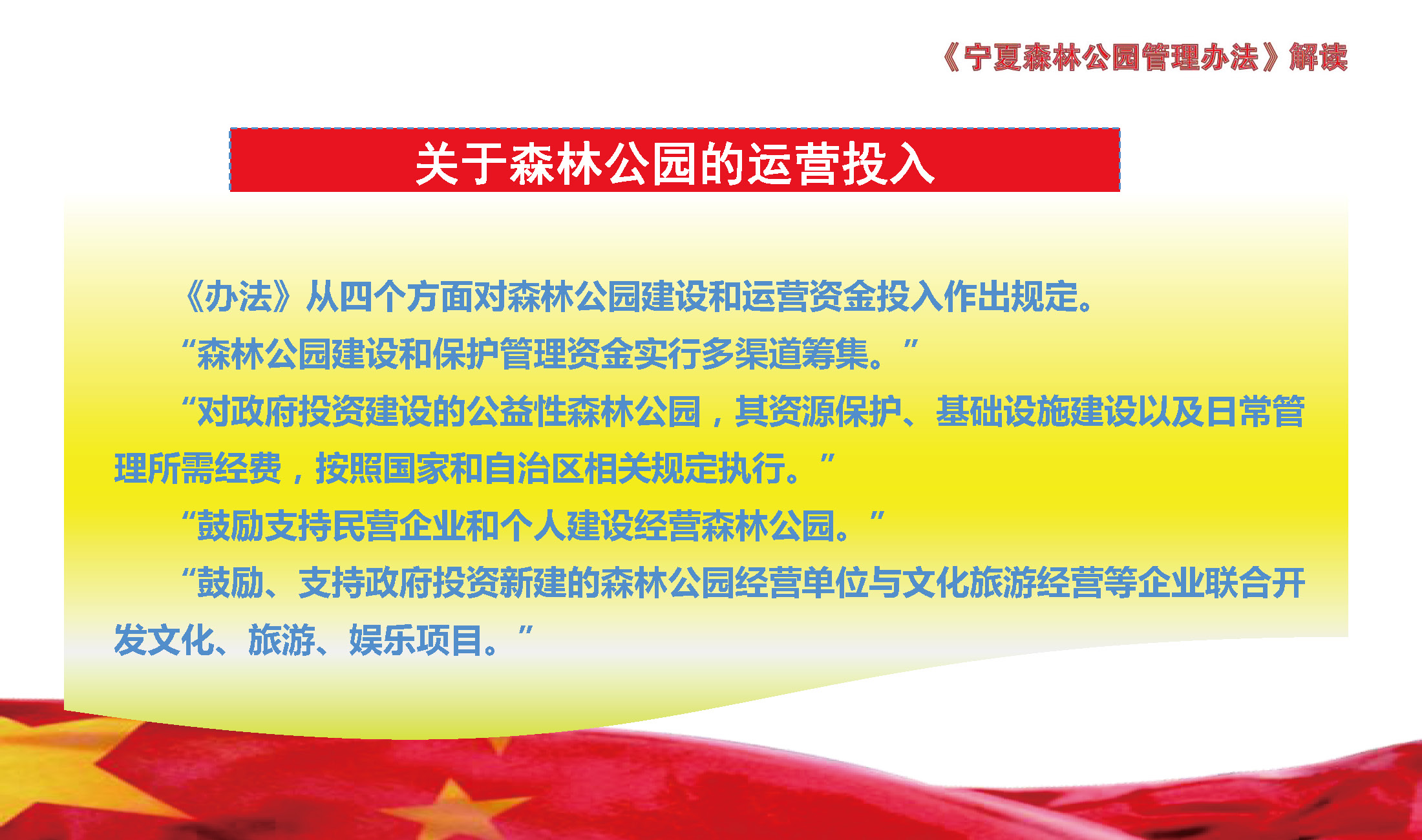 《宁夏森林公园管理办法》解读

关于森林公园的运营投入

《办法》从四个方面对森林公园建设和运营资金投入作出规定。

“森林公园建设和保护管理资金实行多渠道筹集。”

“对政府投资建设的公益性森林公园，其资源保护、基础设施建设以及日常管理所需经费，按照国家和自治区相关规定执行。”

“鼓励支持民营企业和个人建设经营森林公园。”

“鼓励、支持政府投资新建的森林公园经营单位与文化旅游经营等企业联合开发文化、旅游、娱乐项目。”